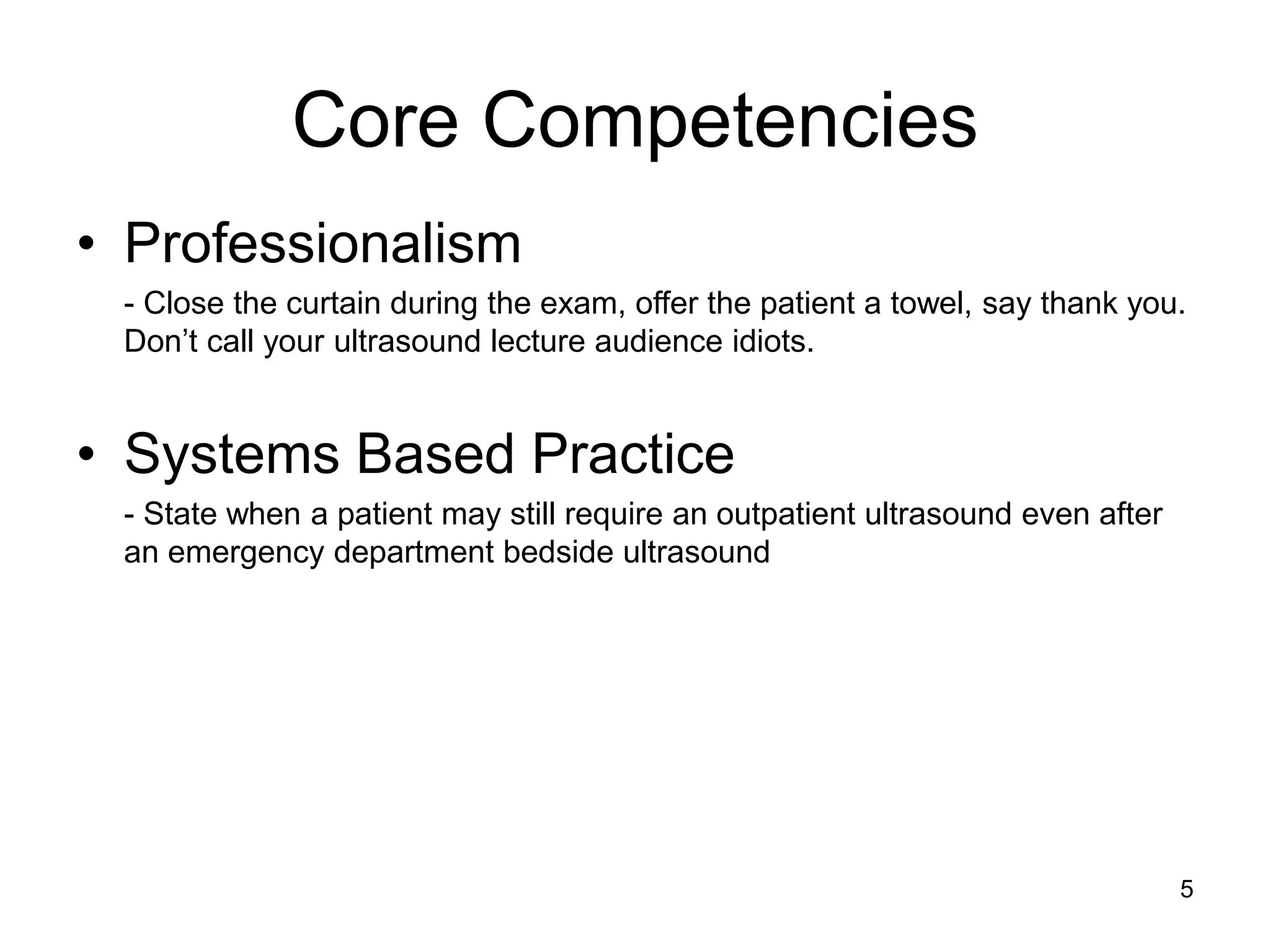 Core Competencies

• Professionalism

- Close the curtain during the exam, offer the patient a towel, say thank you. Don’t call your ultrasound lecture audience idiots.

• Systems Based Practice

- State when a patient may still require an outpatient ultrasound even after an emergency department bedside ultrasound

5